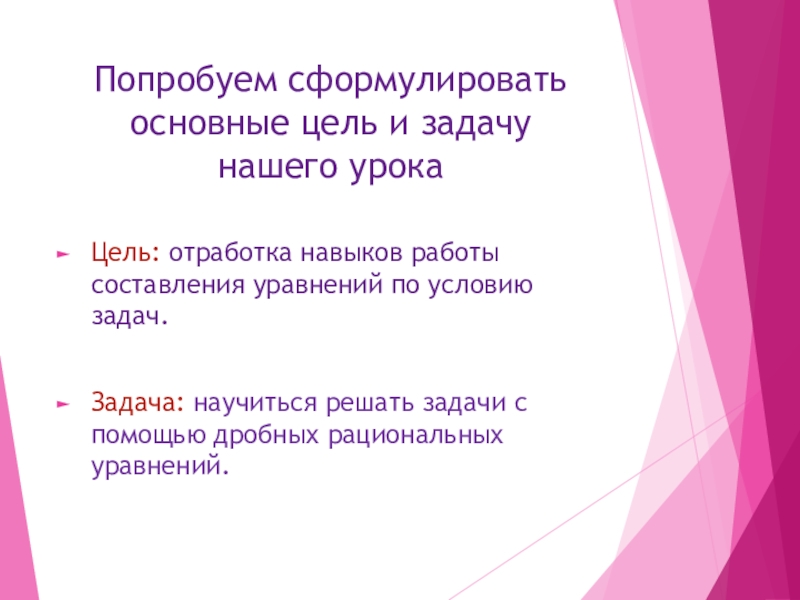 Попробуем сформулировать основные цель и задачу нашего урока

Цель: отработка навыков работы составления уравнений по условию задач.

Задача: научиться решать задачи с помощью дробных рациональных уравнений.